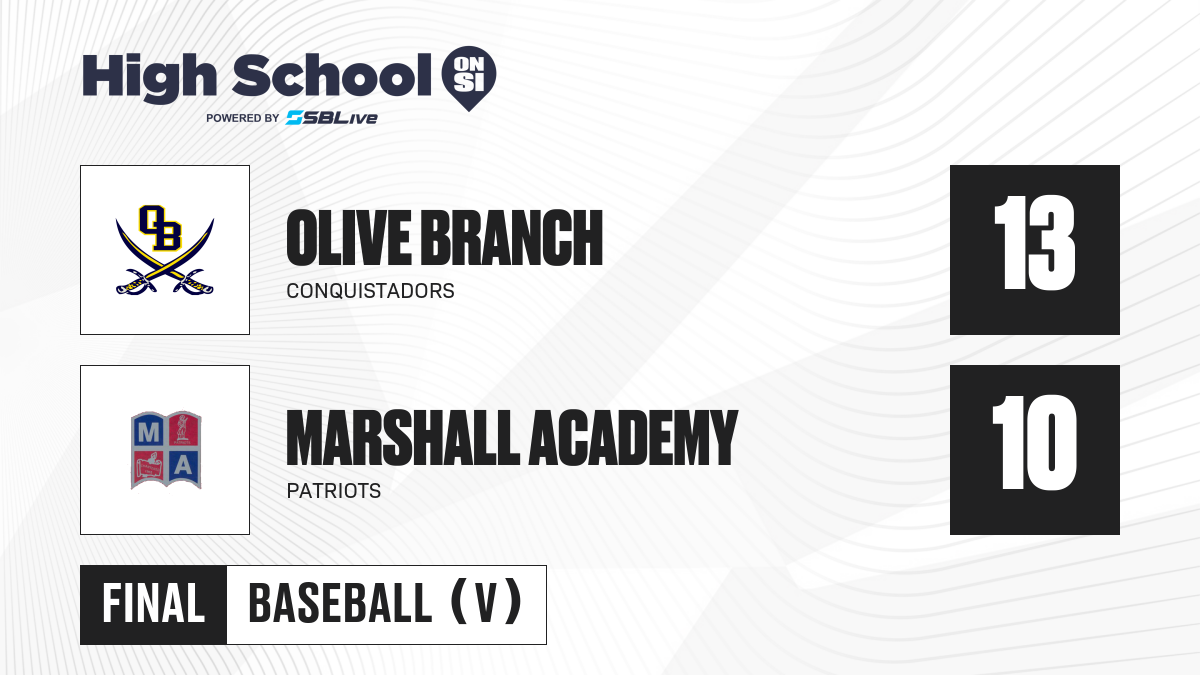 High School ON SI
POWERED BY SBLive

OB

OLIVE BRANCH
CONQUISTADORS

13

M A

MARSHALL ACADEMY
PATRIOTS

10

FINAL BASEBALL (V)